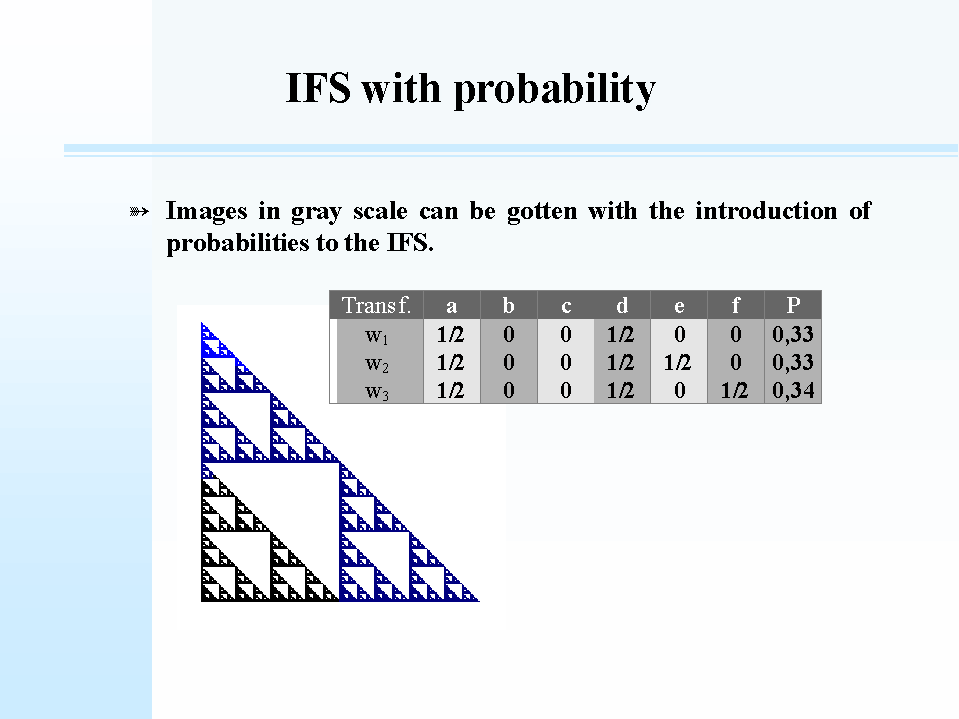 IFS with probability

Images in gray scale can be gotten with the introduction of probabilities to the IFS.

| Transf. | a | b | c | d | e | f | P |
|---|---|---|---|---|---|---|---|
| $w_1$ | 1/2 | 0 | 0 | 1/2 | 0 | 0 | 0,33 |
| $w_2$ | 1/2 | 0 | 0 | 1/2 | 1/2 | 0 | 0,33 |
| $w_3$ | 1/2 | 0 | 0 | 1/2 | 0 | 1/2 | 0,34 |